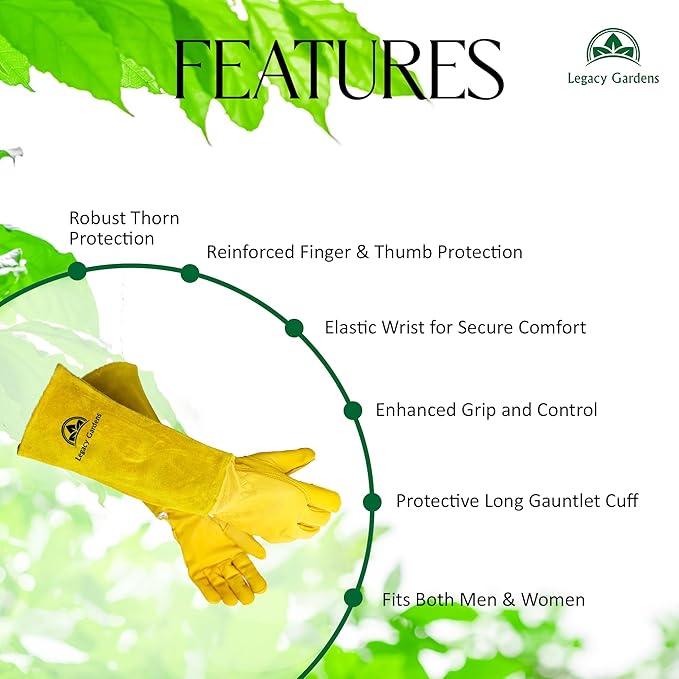 FEATURES

Legacy Gardens

Robust Thorn Protection

Reinforced Finger & Thumb Protection

Elastic Wrist for Secure Comfort

Enhanced Grip and Control

Protective Long Gauntlet Cuff

Fits Both Men & Women

Legacy Gardens